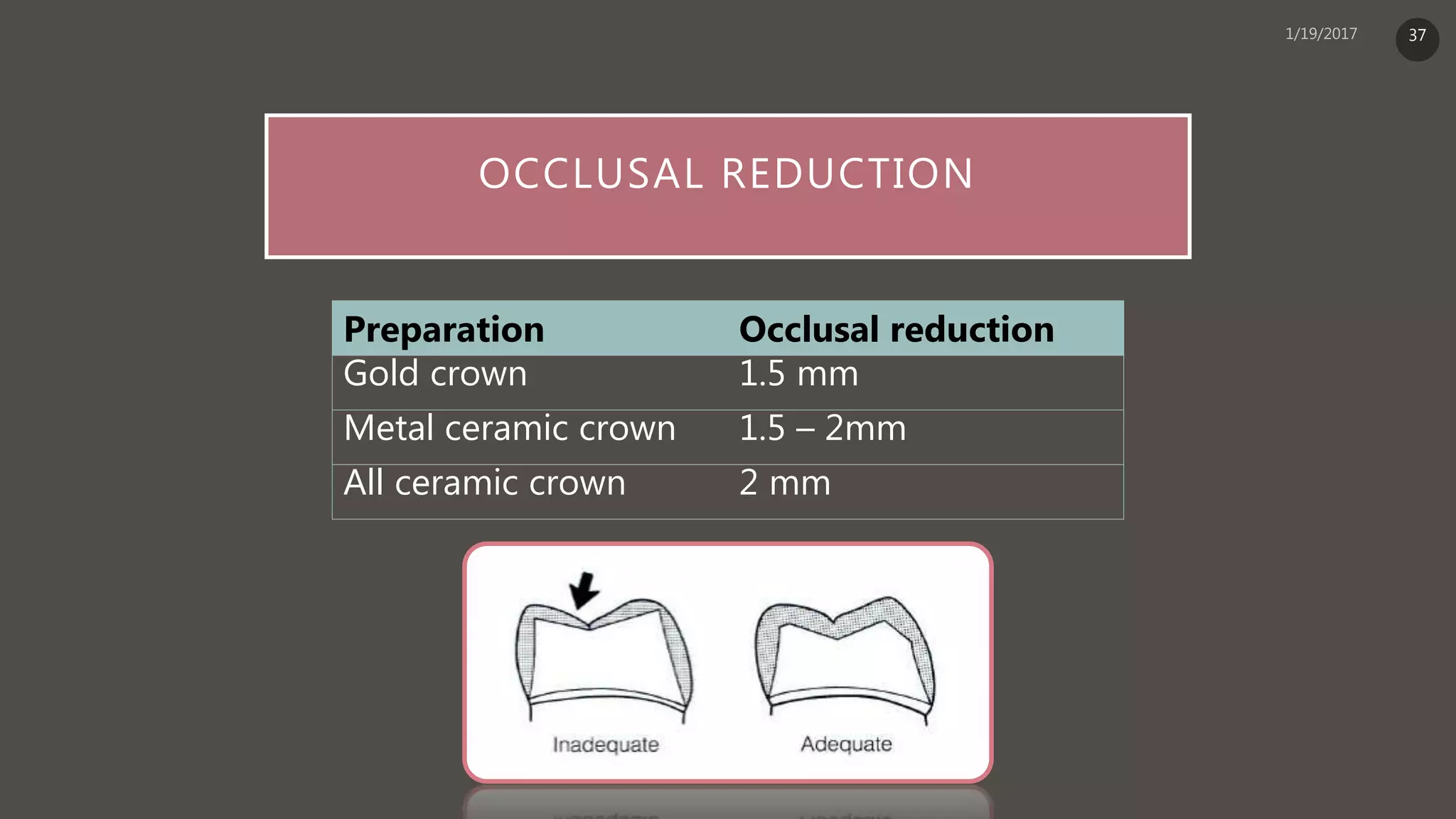 1/19/2017

37

OCCLUSAL REDUCTION

| Preparation | Occlusal reduction |
|---|---|
| Gold crown | 1.5 mm |
| Metal ceramic crown | 1.5 – 2mm |
| All ceramic crown | 2 mm |

Inadequate

Adequate